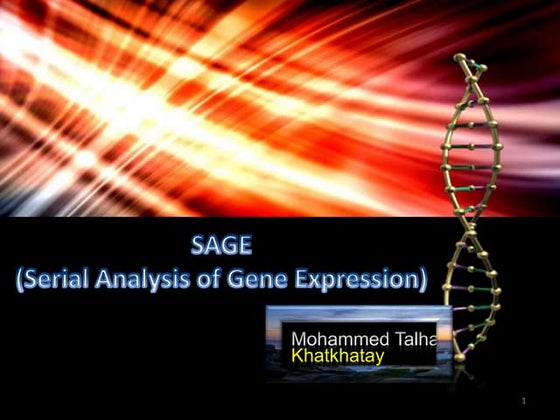 SAGE
(Serial Analysis of Gene Expression)

Mohammed Talha
Khatkhatay

1